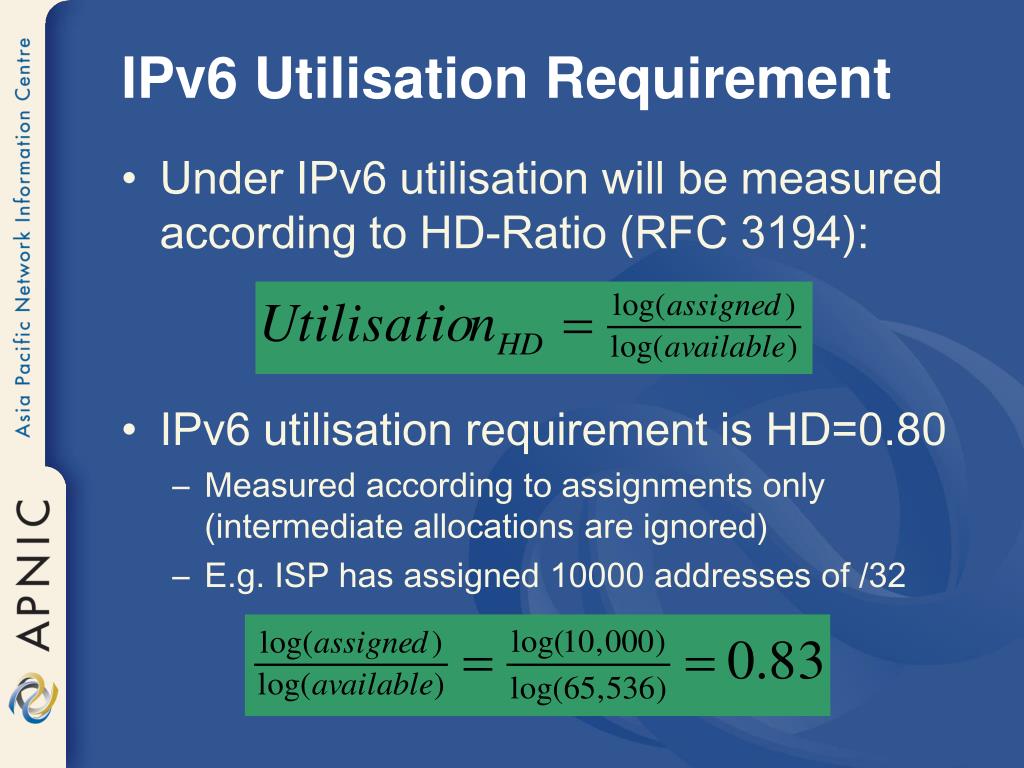 Asia Pacific Network Information Centre

APNIC

IPv6 Utilisation Requirement

• Under IPv6 utilisation will be measured according to HD-Ratio (RFC 3194):

$Utilisation_{HD} = \frac{\log(assigned)}{\log(available)}$

• IPv6 utilisation requirement is HD=0.80
– Measured according to assignments only (intermediate allocations are ignored)
– E.g. ISP has assigned 10000 addresses of /32

$\frac{\log(assigned)}{\log(available)} = \frac{\log(10,000)}{\log(65,536)} = 0.83$